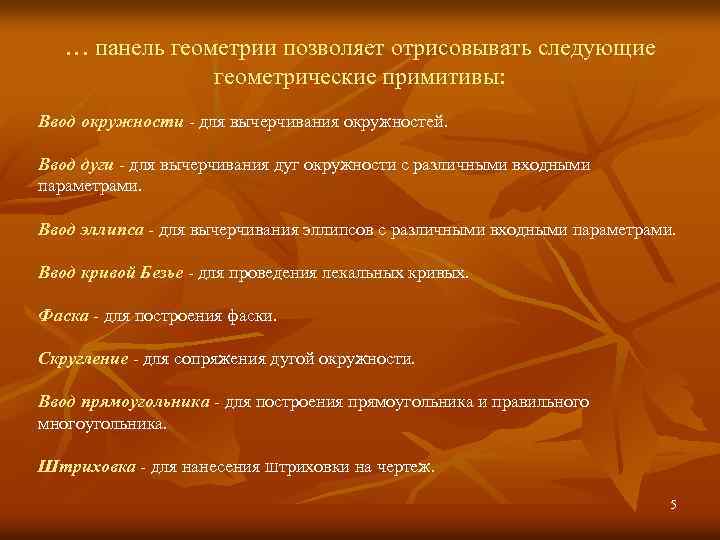 … панель геометрии позволяет отрисовывать следующие геометрические примитивы:

Ввод окружности - для вычерчивания окружностей.

Ввод дуги - для вычерчивания дуг окружности с различными входными параметрами.

Ввод эллипса - для вычерчивания эллипсов с различными входными параметрами.

Ввод кривой Безье - для проведения лекальных кривых.

Фаска - для построения фаски.

Скругление - для сопряжения дугой окружности.

Ввод прямоугольника - для построения прямоугольника и правильного многоугольника.

Штриховка - для нанесения штриховки на чертеж.

5